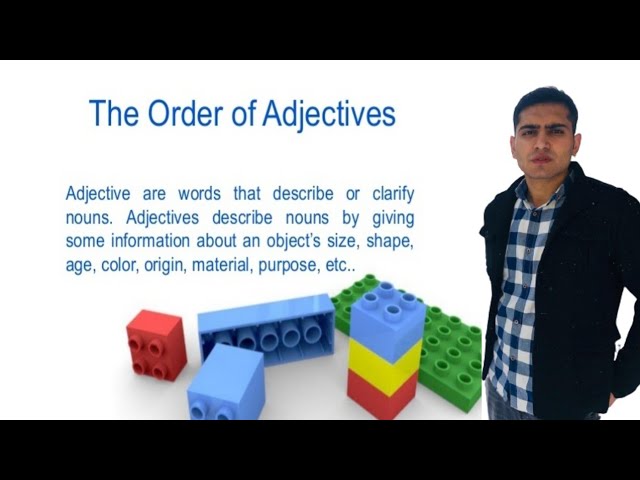 The Order of Adjectives

Adjective are words that describe or clarify nouns. Adjectives describe nouns by giving some information about an object's size, shape, age, color, origin, material, purpose, etc..